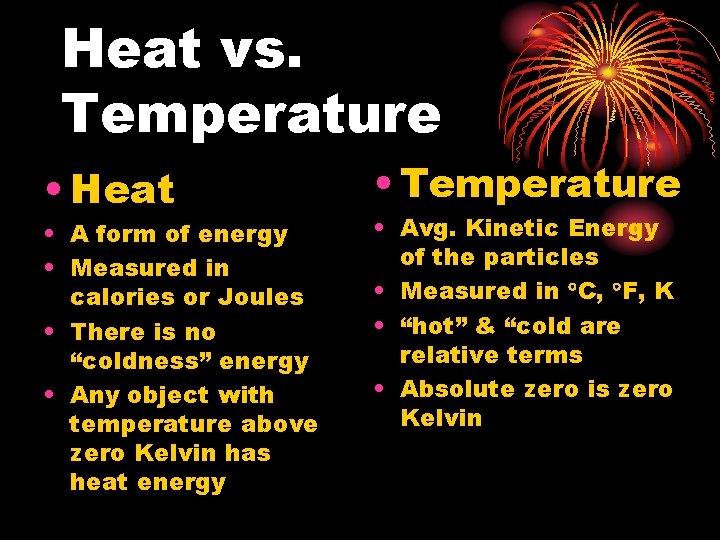 Heat vs. Temperature

• Heat
• A form of energy
• Measured in calories or Joules
• There is no “coldness” energy
• Any object with temperature above zero Kelvin has heat energy

• Temperature
• Avg. Kinetic Energy of the particles
• Measured in °C, °F, K
• “hot” & “cold are relative terms
• Absolute zero is zero Kelvin